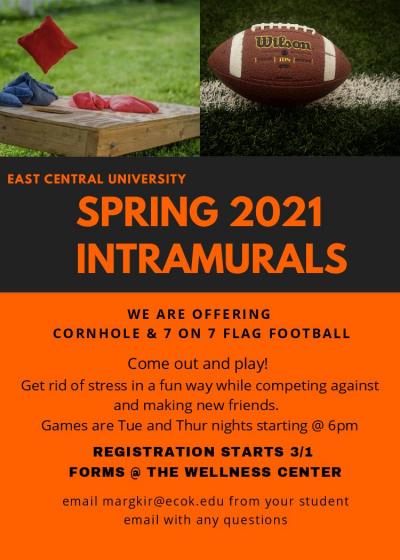 Wilson

EAST CENTRAL UNIVERSITY

SPRING 2021 INTRAMURALS

WE ARE OFFERING
CORNHOLE & 7 ON 7 FLAG FOOTBALL

Come out and play!
Get rid of stress in a fun way while competing against and making new friends.
Games are Tue and Thur nights starting @ 6pm

REGISTRATION STARTS 3/1
FORMS @ THE WELLNESS CENTER

email margkir@ecok.edu from your student email with any questions